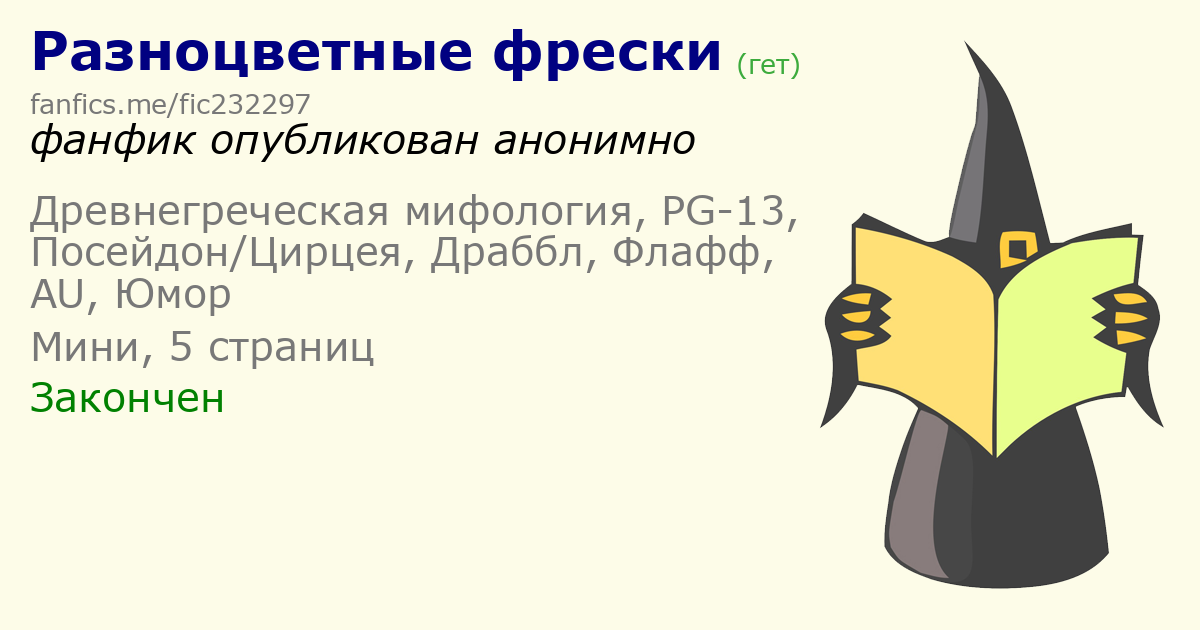 Разноцветные фрески (гет)
fanfics.me/fic232297
фанфик опубликован анонимно

Древнегреческая мифология, PG-13, Посейдон/Цирцея, Драббл, Флафф, AU, Юмор

Мини, 5 страниц

Закончен